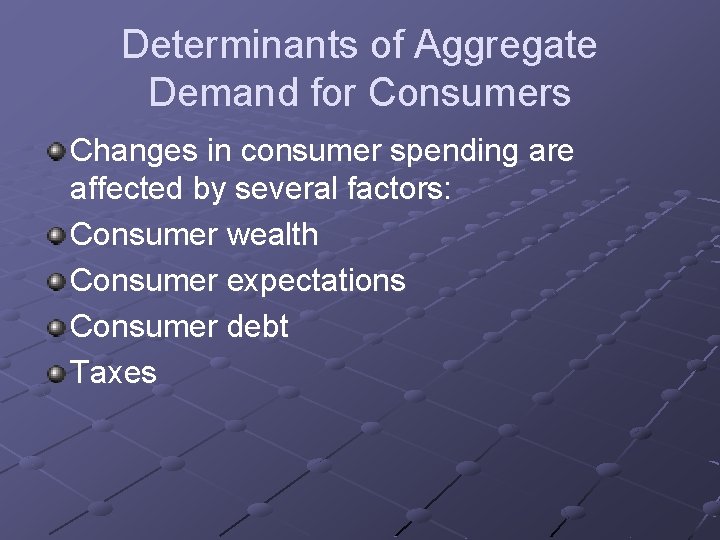 Determinants of Aggregate Demand for Consumers

Changes in consumer spending are affected by several factors:

Consumer wealth

Consumer expectations

Consumer debt

Taxes